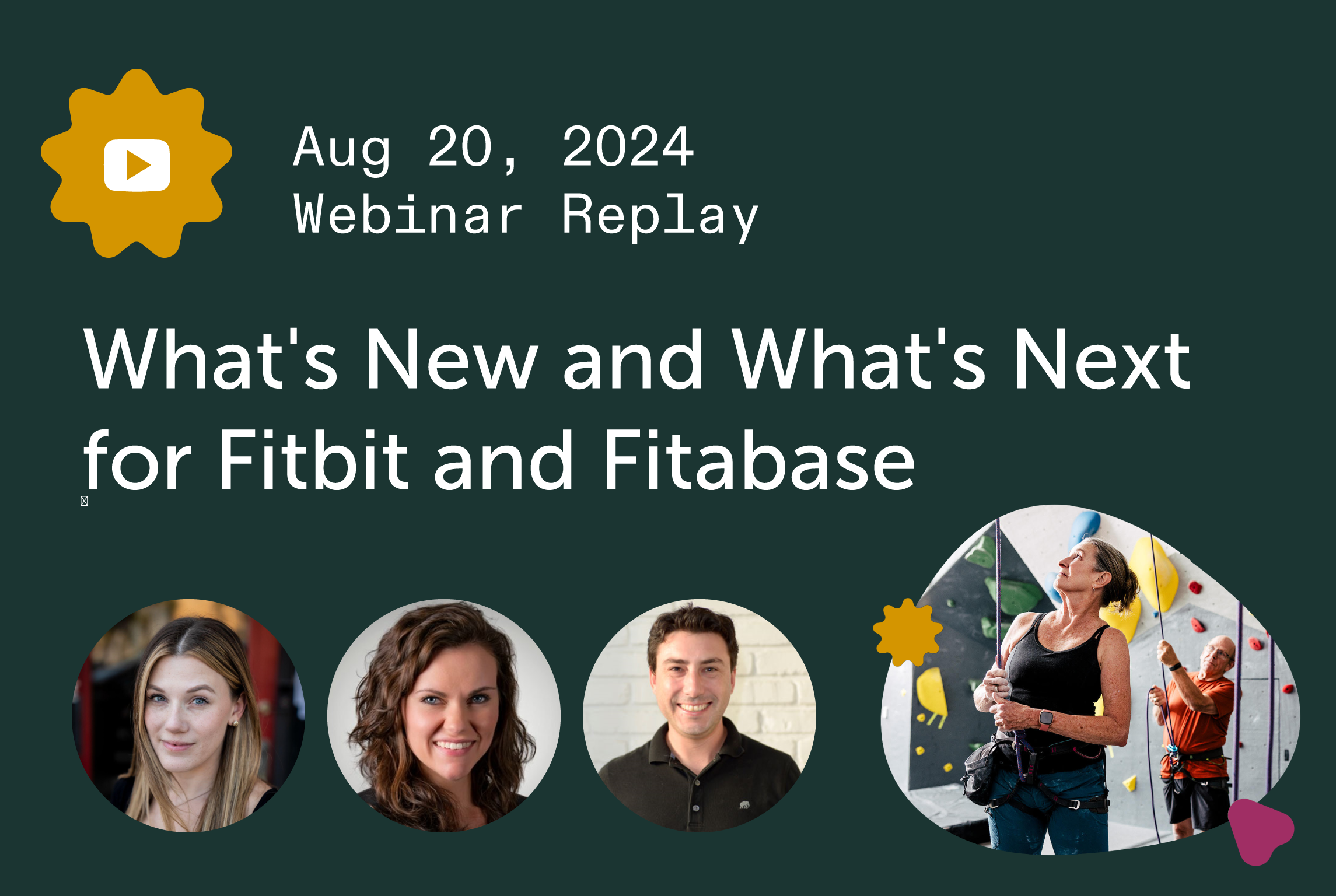 Aug 20, 2024
Webinar Replay

What's New and What's Next for Fitbit and Fitabase